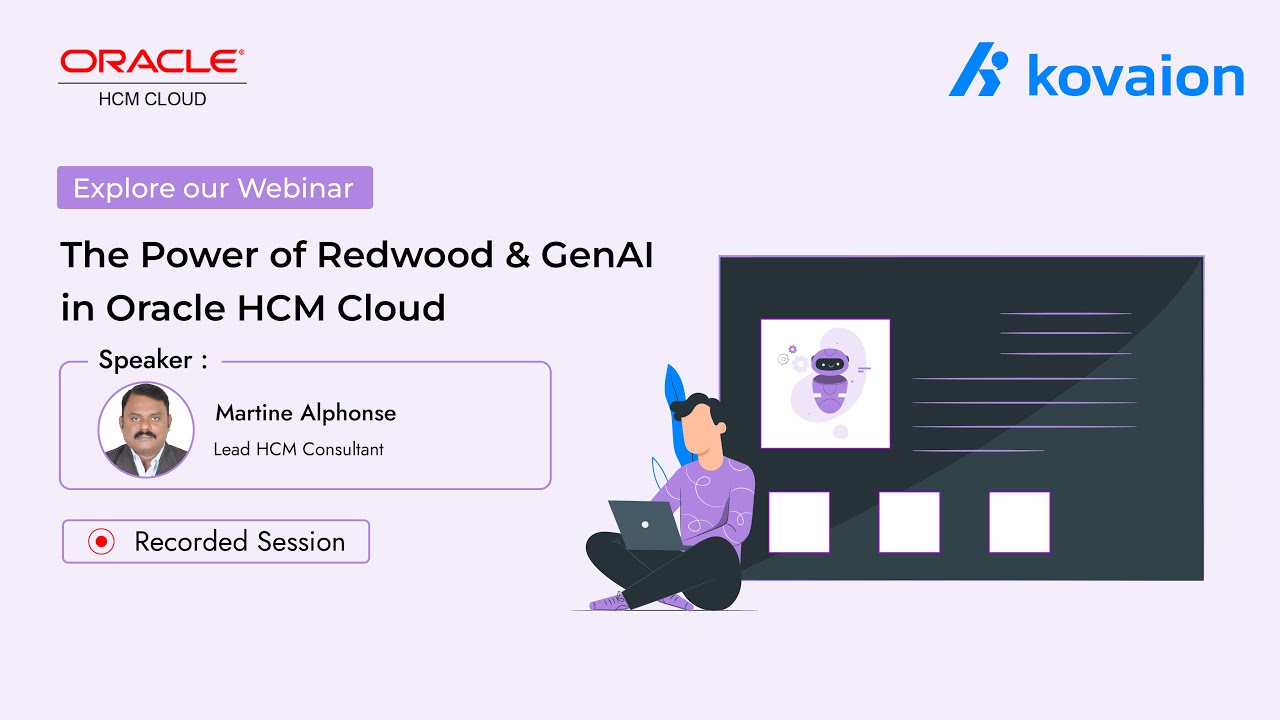 ORACLE®
HCM CLOUD

kovaion

Explore our Webinar

The Power of Redwood & GenAI in Oracle HCM Cloud

Speaker :

Martine Alphonse
Lead HCM Consultant

Recorded Session